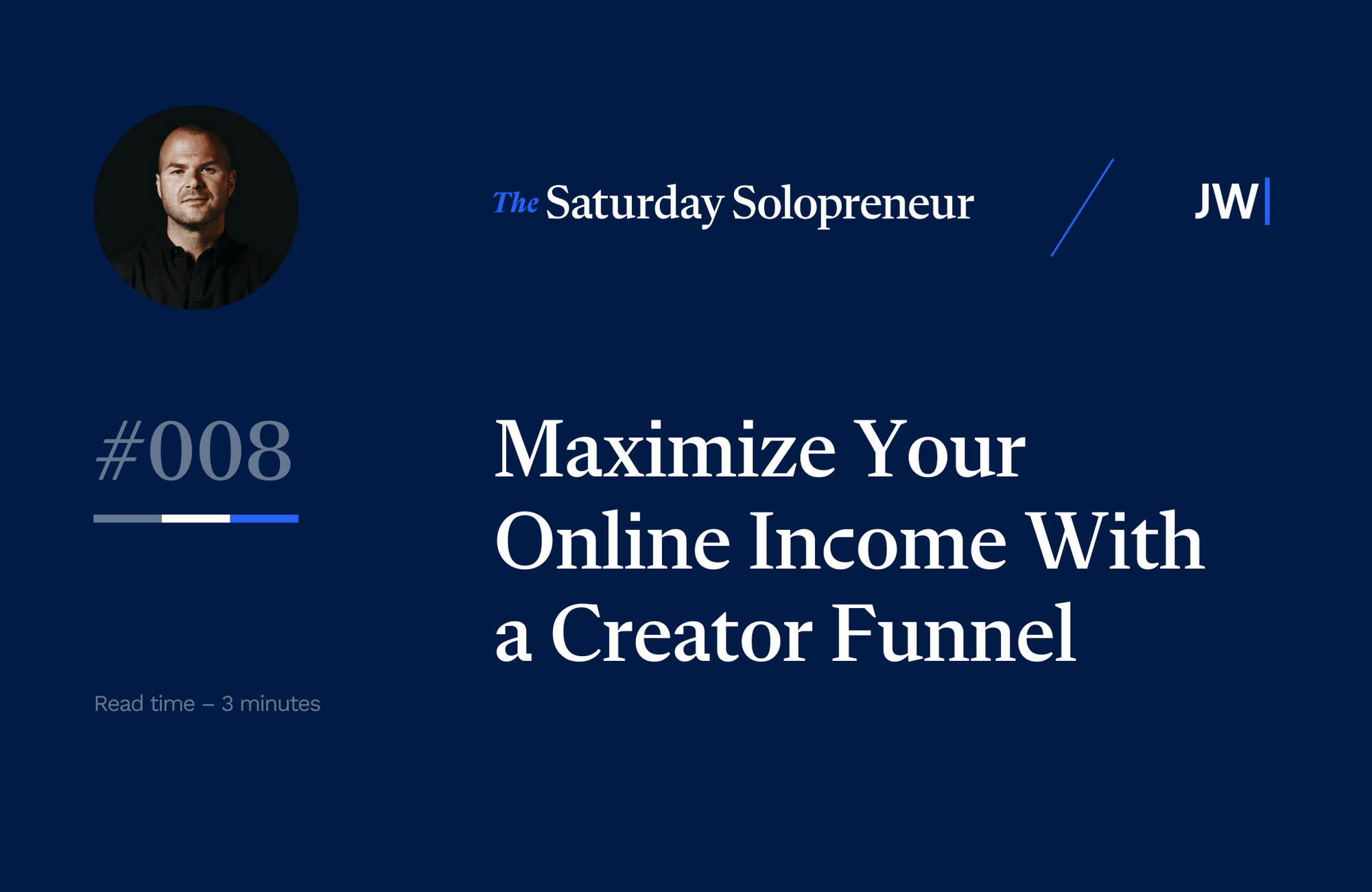 The Saturday Solopreneur

JW

#008

Maximize Your Online Income With a Creator Funnel

Read time – 3 minutes